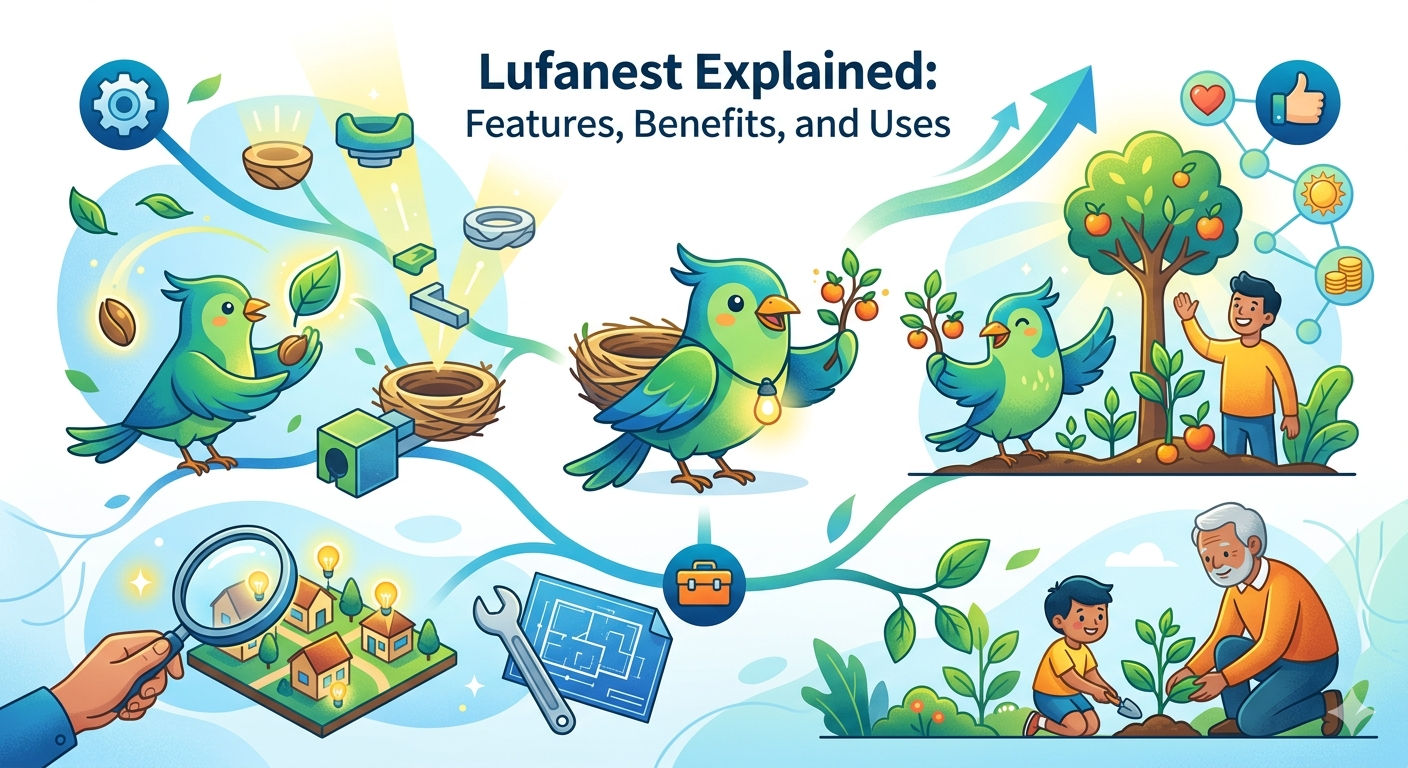 Lufanest Explained:
Features, Benefits, and Uses